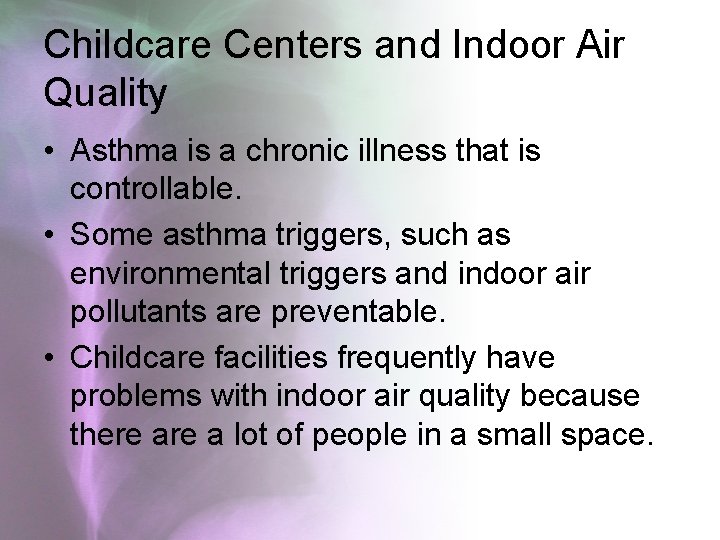 Childcare Centers and Indoor Air Quality

• Asthma is a chronic illness that is controllable.
• Some asthma triggers, such as environmental triggers and indoor air pollutants are preventable.
• Childcare facilities frequently have problems with indoor air quality because there are a lot of people in a small space.